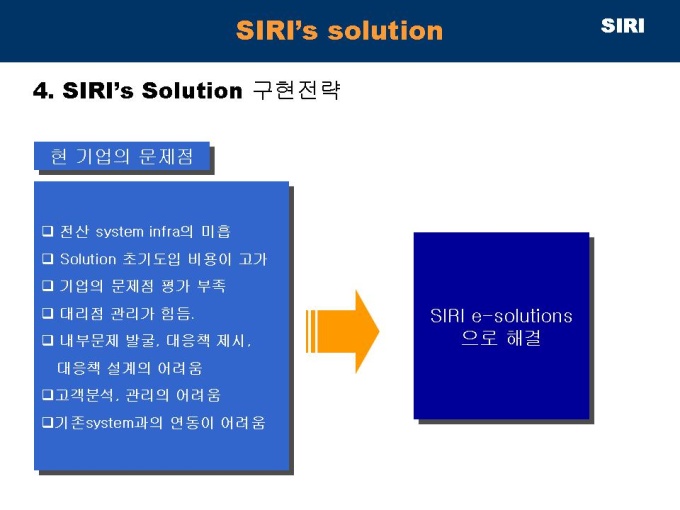 SIRI's solution

SIRI

4. SIRI's Solution 구현전략

현 기업의 문제점

❑ 전산 system infra의 미흡
❑ Solution 초기도입 비용이 고가
❑ 기업의 문제점 평가 부족
❑ 대리점 관리가 힘듬.
❑ 내부문제 발굴, 대응책 제시, 대응책 설계의 어려움
❑고객분석, 관리의 어려움
❑기존system과의 연동이 어려움

SIRI e-solutions 으로 해결